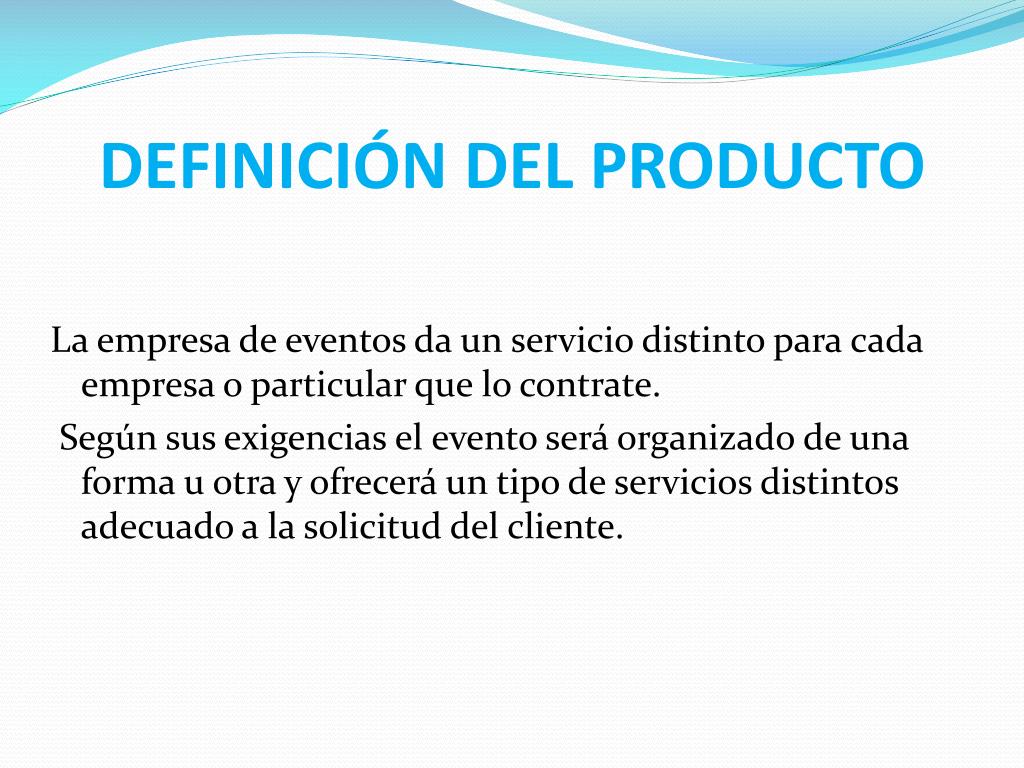 DEFINICIÓN DEL PRODUCTO

La empresa de eventos da un servicio distinto para cada empresa o particular que lo contrate.

Según sus exigencias el evento será organizado de una forma u otra y ofrecerá un tipo de servicios distintos adecuado a la solicitud del cliente.